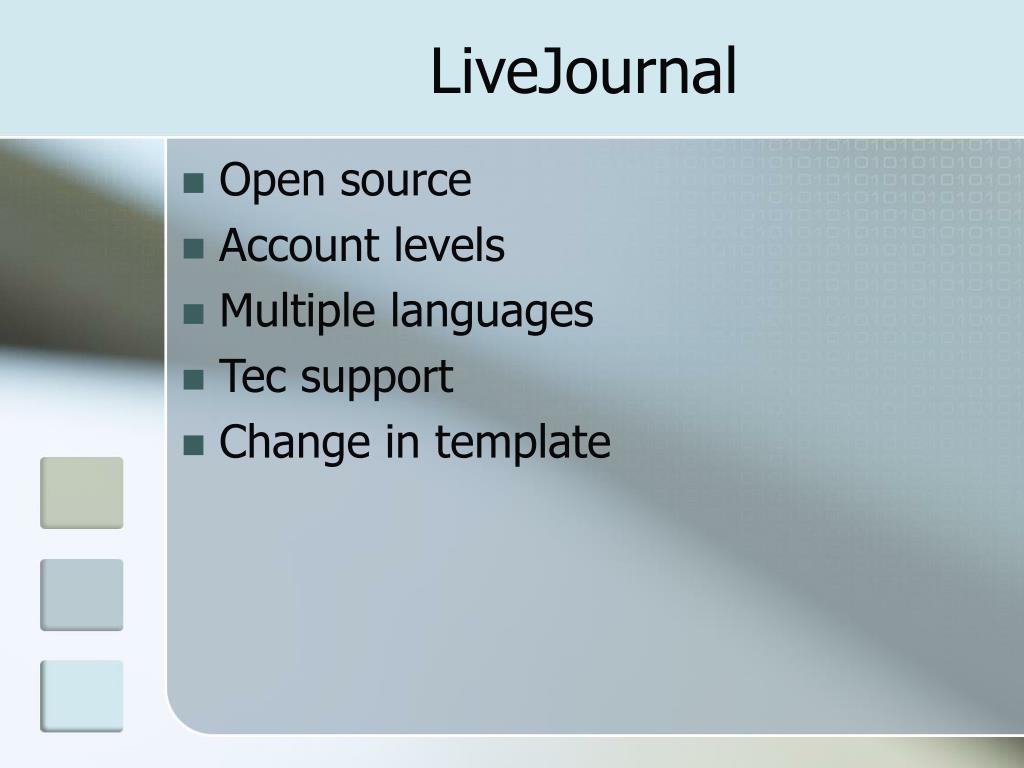 LiveJournal

- Open source
- Account levels
- Multiple languages
- Tec support
- Change in template